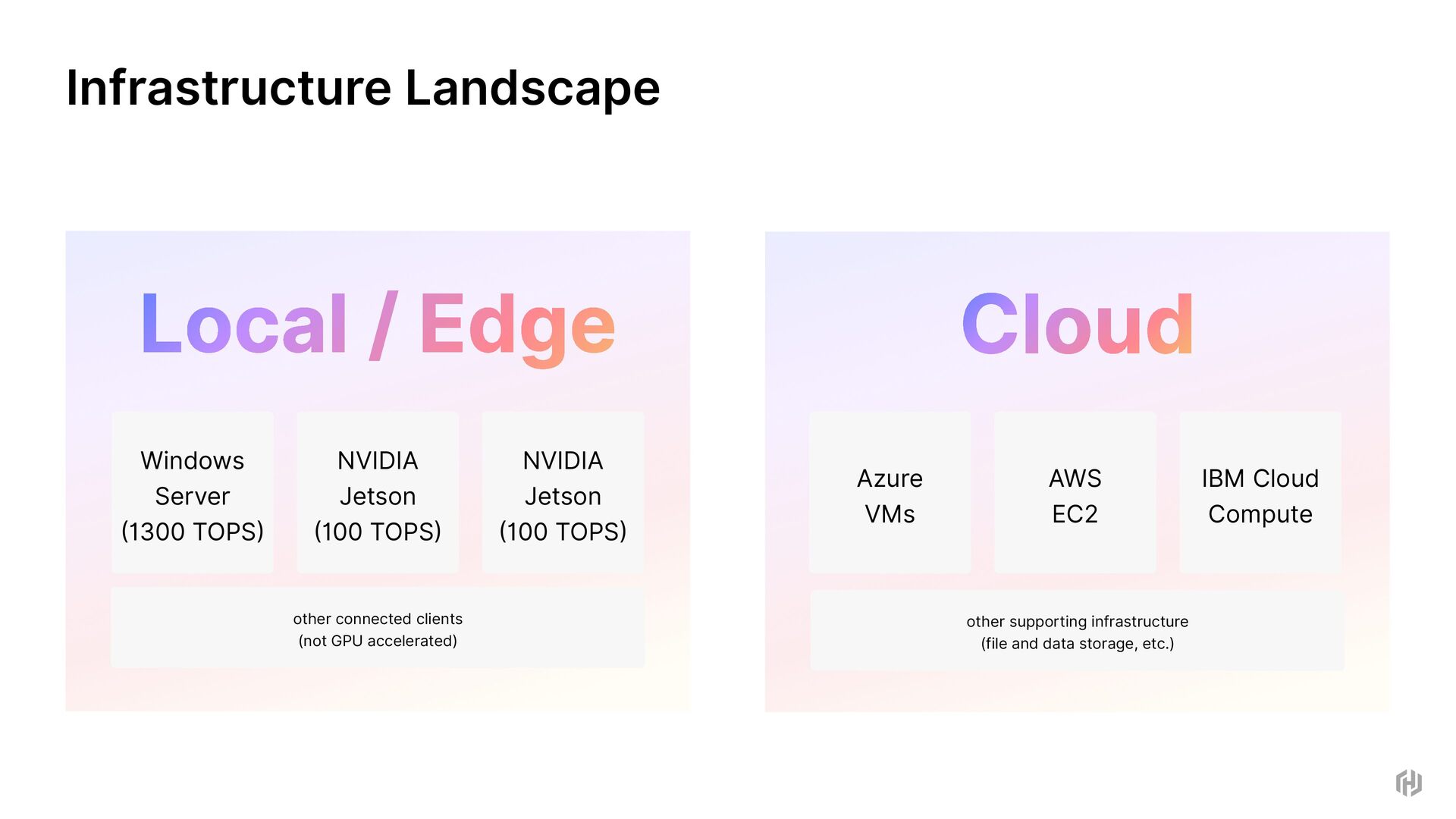 Infrastructure Landscape

Local / Edge

Windows Server (1300 TOPS)

NVIDIA Jetson (100 TOPS)

NVIDIA Jetson (100 TOPS)

other connected clients
(not GPU accelerated)

Cloud

Azure VMs

AWS EC2

IBM Cloud Compute

other supporting infrastructure
(file and data storage, etc.)